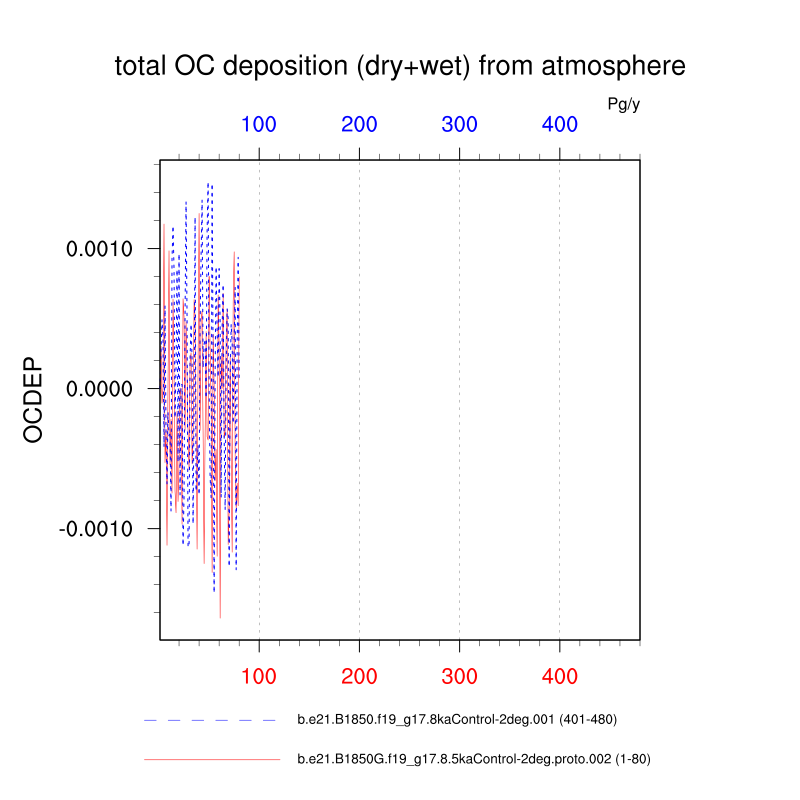 total OC deposition (dry+wet) from atmosphere

Pg/y

100 200 300 400

0.0010

0.0000

-0.0010

OCDEP

100 200 300 400

b.e21.B1850.f19_g17.8kaControl-2deg.001 (401-480)

b.e21.B1850G.f19_g17.8.5kaControl-2deg.proto.002 (1-80)